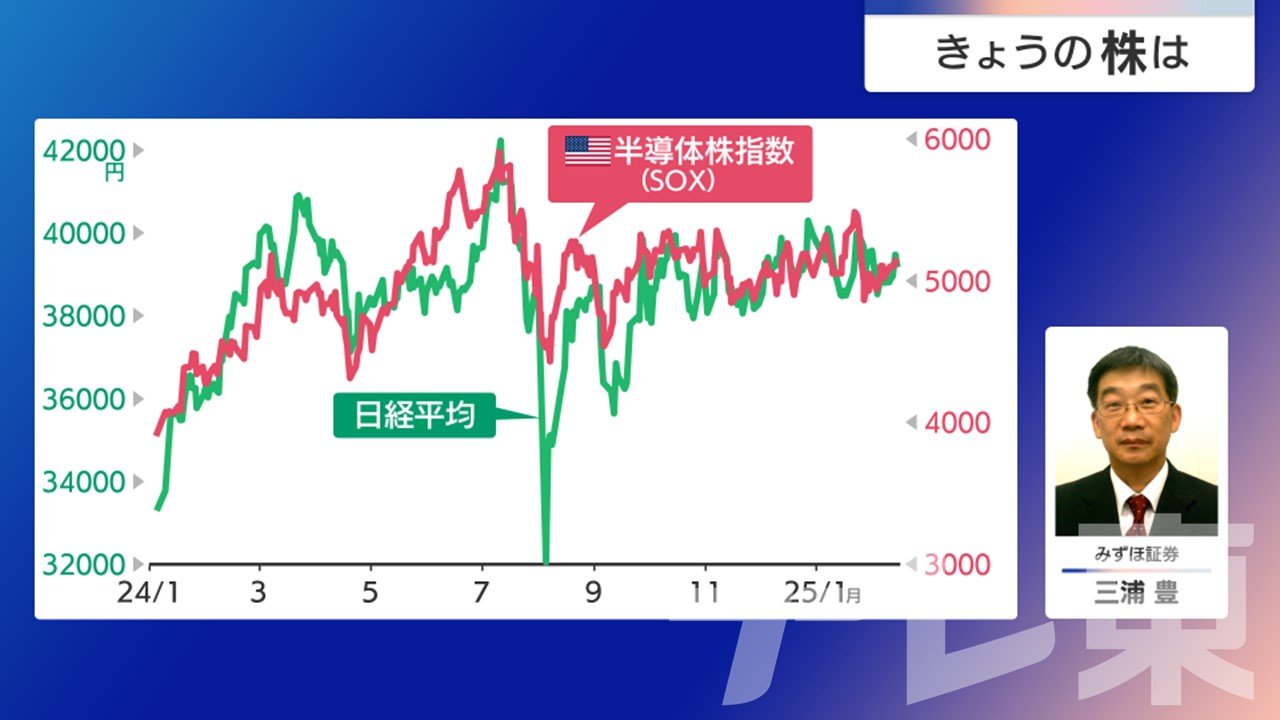 きょうの株は

42000 円
40000
38000
36000
34000
32000

6000
5000
4000
3000

半導体株指数 (SOX)

日経平均

24/1 3 5 7 9 11 25/1月

みずほ証券
三浦 豊

テレ東